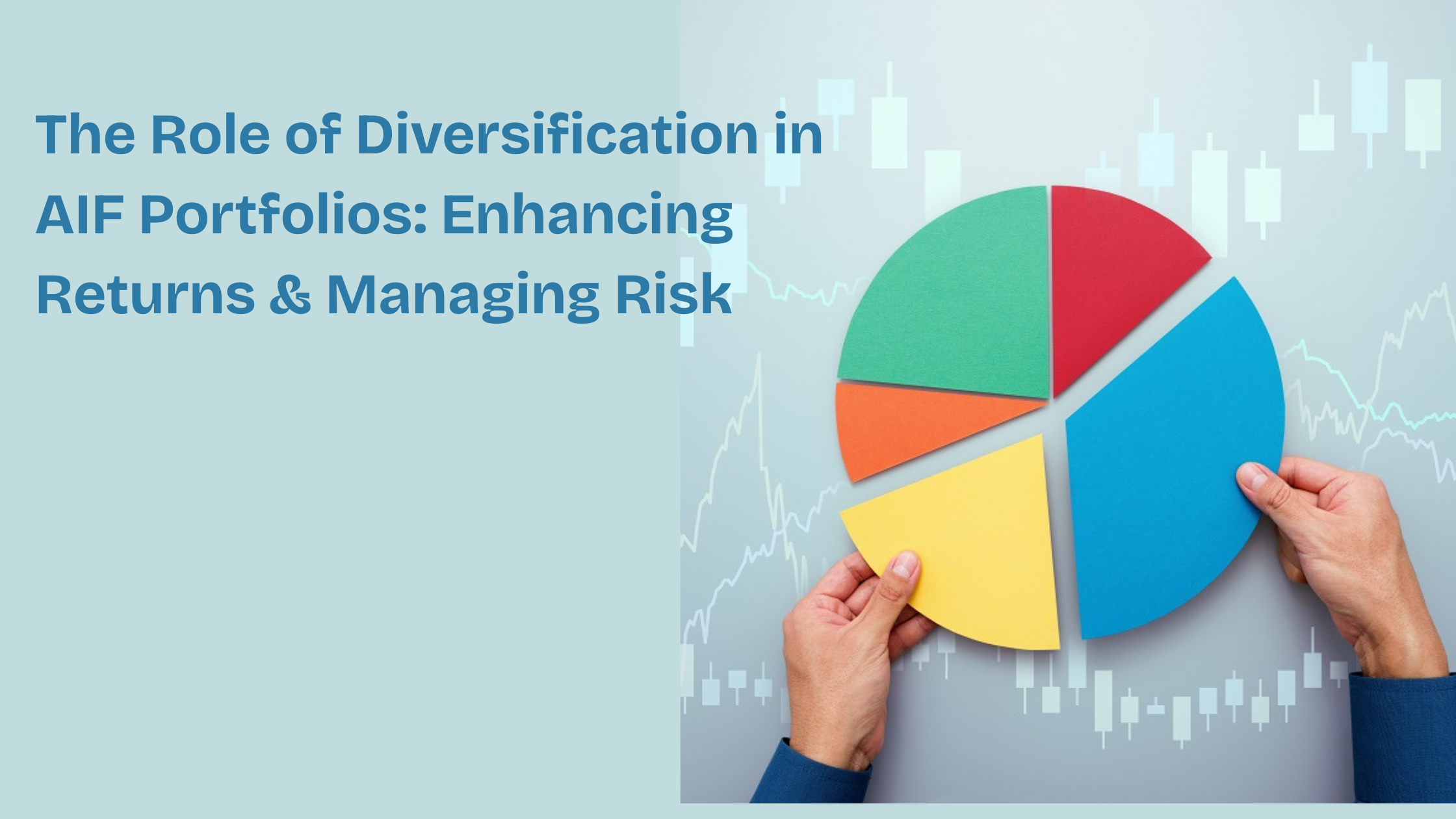 The Role of Diversification in AIF Portfolios: Enhancing Returns & Managing Risk